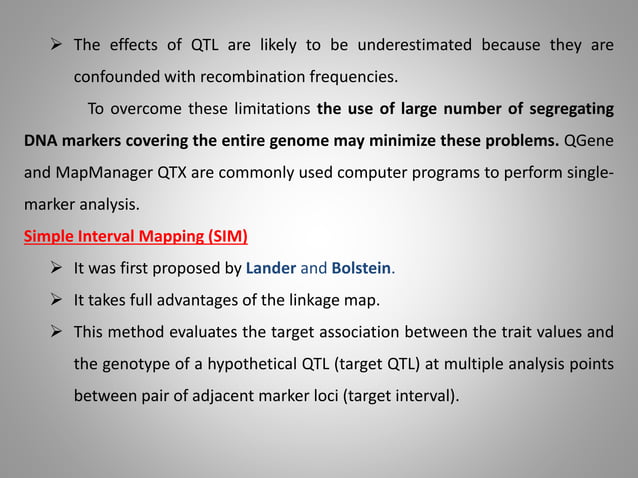 ➢ The effects of QTL are likely to be underestimated because they are confounded with recombination frequencies.

To overcome these limitations the use of large number of segregating DNA markers covering the entire genome may minimize these problems. QGene and MapManager QTX are commonly used computer programs to perform single-marker analysis.

Simple Interval Mapping (SIM)

➢ It was first proposed by Lander and Bolstein.

➢ It takes full advantages of the linkage map.

➢ This method evaluates the target association between the trait values and the genotype of a hypothetical QTL (target QTL) at multiple analysis points between pair of adjacent marker loci (target interval).